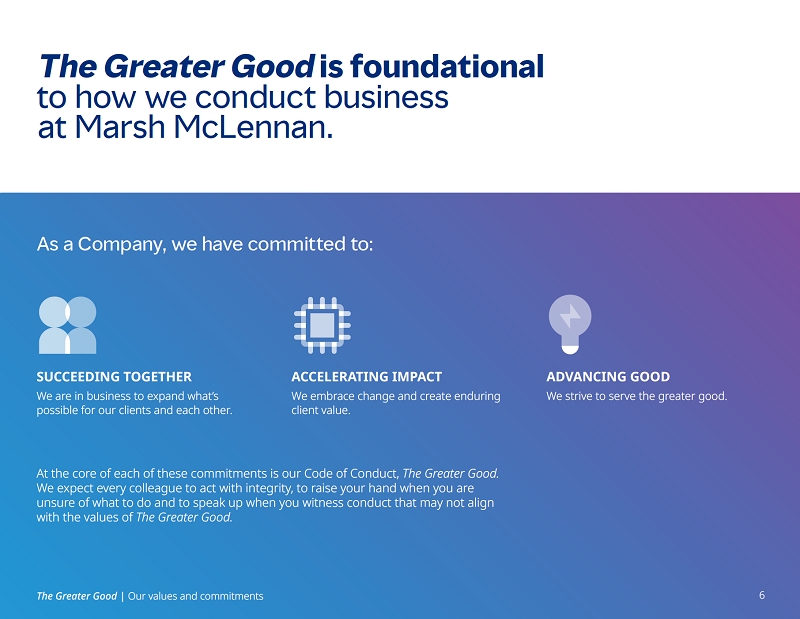 The Greater Good is foundational to how we conduct business at Marsh McLennan.

As a Company, we have committed to:

SUCCEEDING TOGETHER
We are in business to expand what's possible for our clients and each other.

ACCELERATING IMPACT
We embrace change and create enduring client value.

ADVANCING GOOD
We strive to serve the greater good.

At the core of each of these commitments is our Code of Conduct, The Greater Good. We expect every colleague to act with integrity, to raise your hand when you are unsure of what to do and to speak up when you witness conduct that may not align with the values of The Greater Good.

The Greater Good | Our values and commitments

6